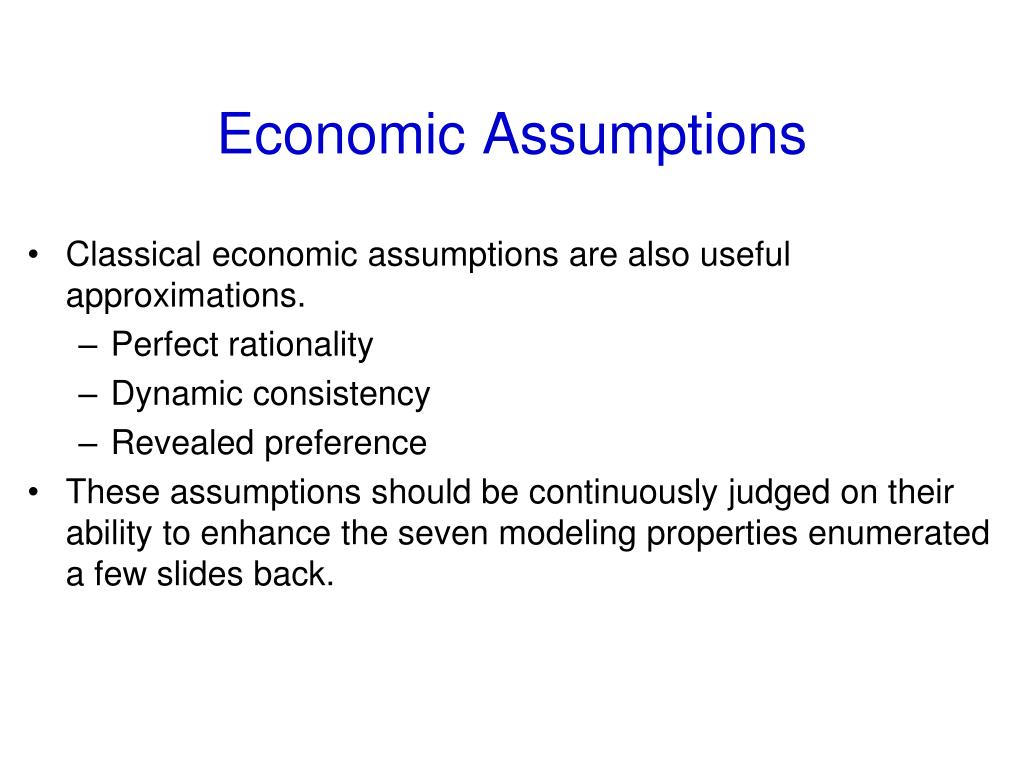 Economic Assumptions

• Classical economic assumptions are also useful approximations.
– Perfect rationality
– Dynamic consistency
– Revealed preference
• These assumptions should be continuously judged on their ability to enhance the seven modeling properties enumerated a few slides back.